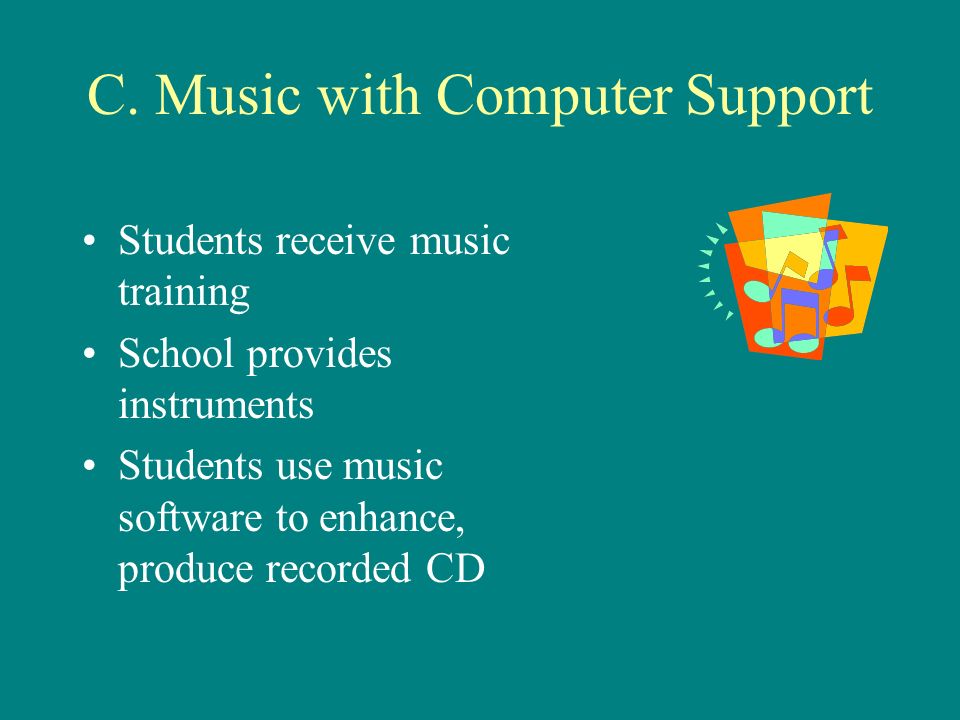 C. Music with Computer Support

• Students receive music training
• School provides instruments
• Students use music software to enhance, produce recorded CD